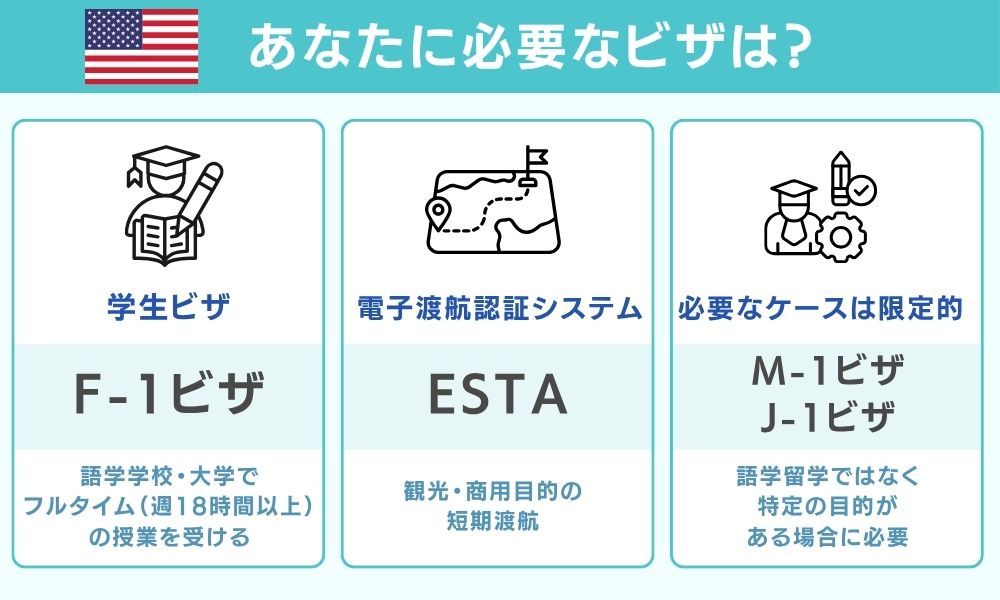 あなたに必要なビザは?

学生ビザ

F-1ビザ

語学学校・大学でフルタイム(週18時間以上)の授業を受ける

電子渡航認証システム

ESTA

観光・商用目的の短期渡航

必要なケースは限定的

M-1ビザ
J-1ビザ

語学留学ではなく特定の目的がある場合に必要